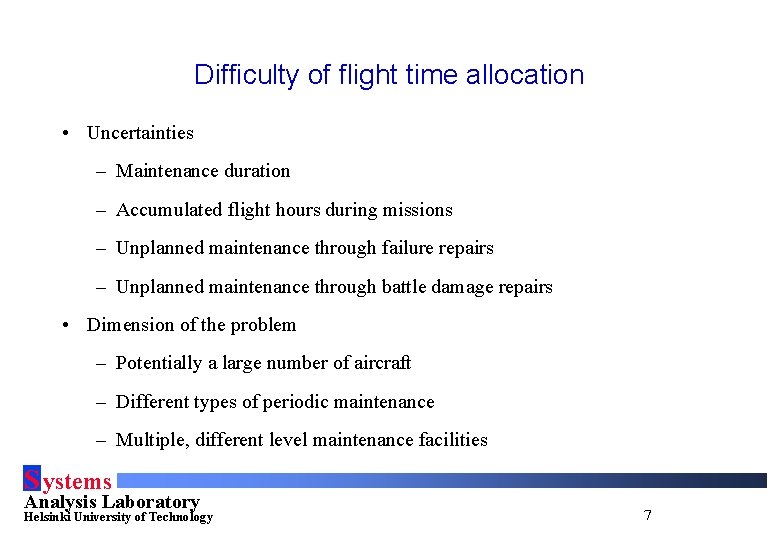 Difficulty of flight time allocation

• Uncertainties
– Maintenance duration
– Accumulated flight hours during missions
– Unplanned maintenance through failure repairs
– Unplanned maintenance through battle damage repairs
• Dimension of the problem
– Potentially a large number of aircraft
– Different types of periodic maintenance
– Multiple, different level maintenance facilities

Systems
Analysis Laboratory
Helsinki University of Technology

7